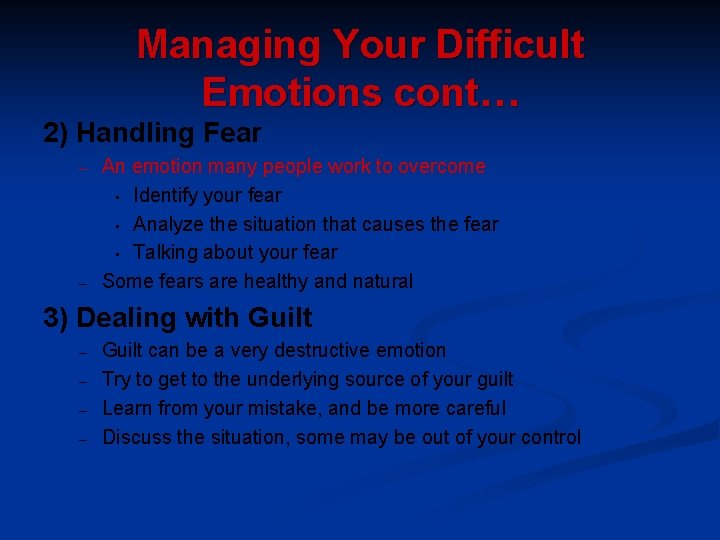 Managing Your Difficult Emotions cont…

2) Handling Fear
– An emotion many people work to overcome
• Identify your fear
• Analyze the situation that causes the fear
• Talking about your fear
– Some fears are healthy and natural

3) Dealing with Guilt
– Guilt can be a very destructive emotion
– Try to get to the underlying source of your guilt
– Learn from your mistake, and be more careful
– Discuss the situation, some may be out of your control